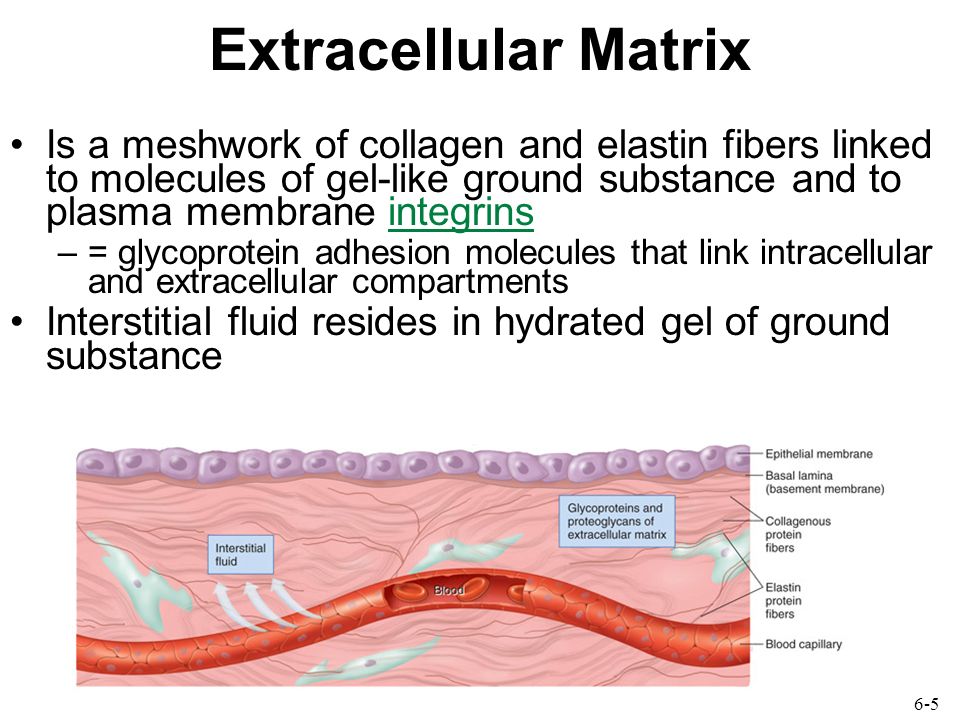 Extracellular Matrix

• Is a meshwork of collagen and elastin fibers linked to molecules of gel-like ground substance and to plasma membrane integrins
– = glycoprotein adhesion molecules that link intracellular and extracellular compartments
• Interstitial fluid resides in hydrated gel of ground substance

Interstitial fluid

Blood

Glycoproteins and proteoglycans of extracellular matrix

Epithelial membrane
Basal lamina (basement membrane)
Collagenous protein fibers
Elastin protein fibers
Blood capillary

6-5